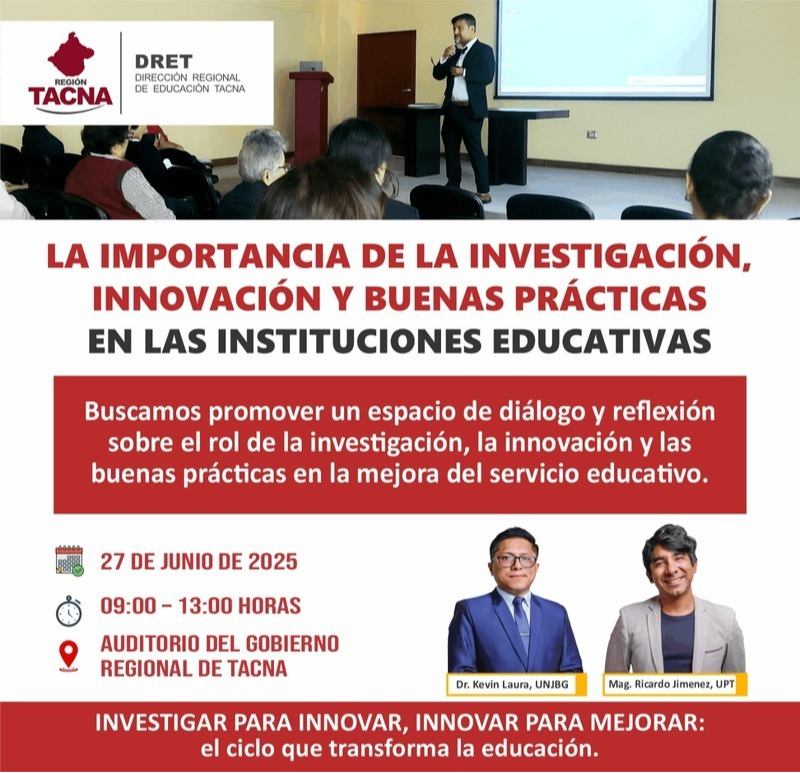 REGIÓN TACNA

DRET
DIRECCIÓN REGIONAL DE EDUCACIÓN TACNA

LA IMPORTANCIA DE LA INVESTIGACIÓN, INNOVACIÓN Y BUENAS PRÁCTICAS
EN LAS INSTITUCIONES EDUCATIVAS

Buscamos promover un espacio de diálogo y reflexión sobre el rol de la investigación, la innovación y las buenas prácticas en la mejora del servicio educativo.

27 DE JUNIO DE 2025

09:00 – 13:00 HORAS

AUDITORIO DEL GOBIERNO REGIONAL DE TACNA

Dr. Kevin Laura, UNJBG

Mag. Ricardo Jimenez, UPT

INVESTIGAR PARA INNOVAR, INNOVAR PARA MEJORAR:
el ciclo que transforma la educación.